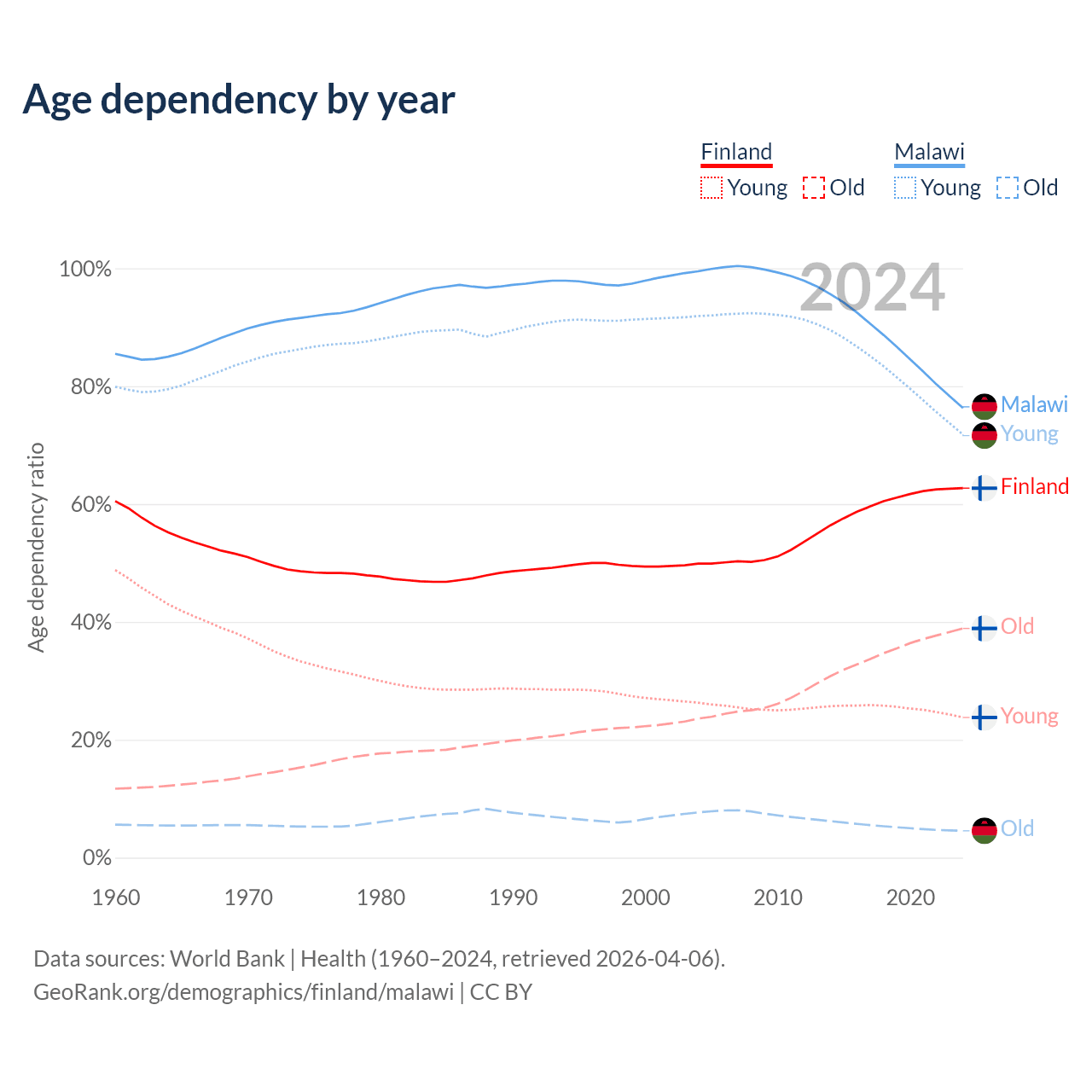 Age dependency by year

Finland
Young Old

Malawi
Young Old

2024

100%
80%
60%
40%
20%
0%

Age dependency ratio

Malawi
Young
Finland
Old
Young
Old

1960 1970 1980 1990 2000 2010 2020

Data sources: World Bank | Health (1960–2024, retrieved 2026-04-06).
GeoRank.org/demographics/finland/malawi | CC BY